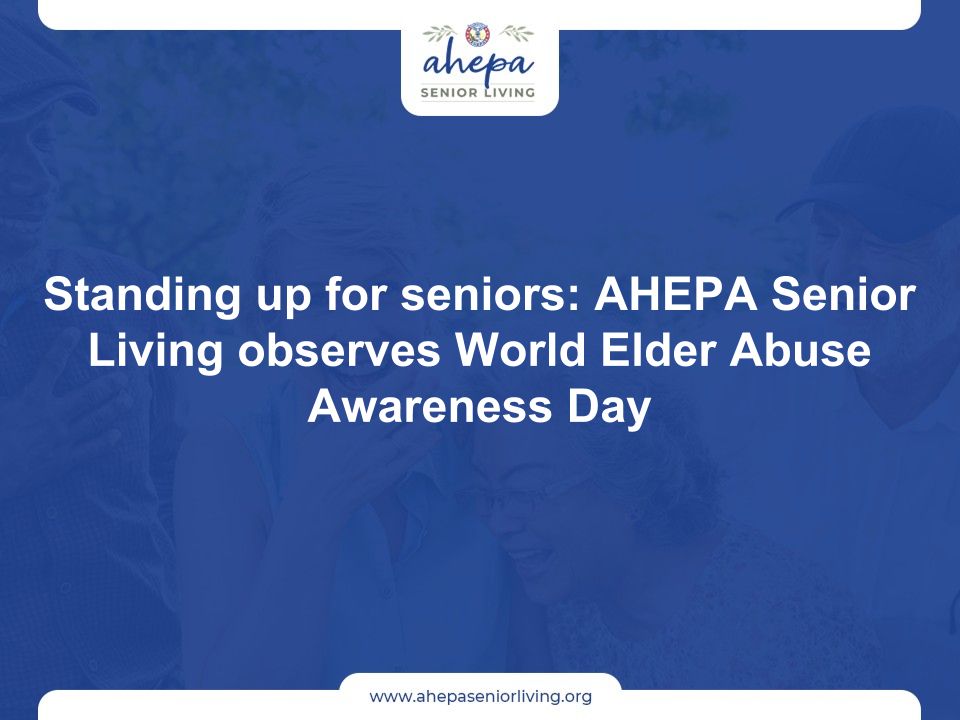 ahepa
SENIOR LIVING

Standing up for seniors: AHEPA Senior Living observes World Elder Abuse Awareness Day

www.ahepaseniorliving.org